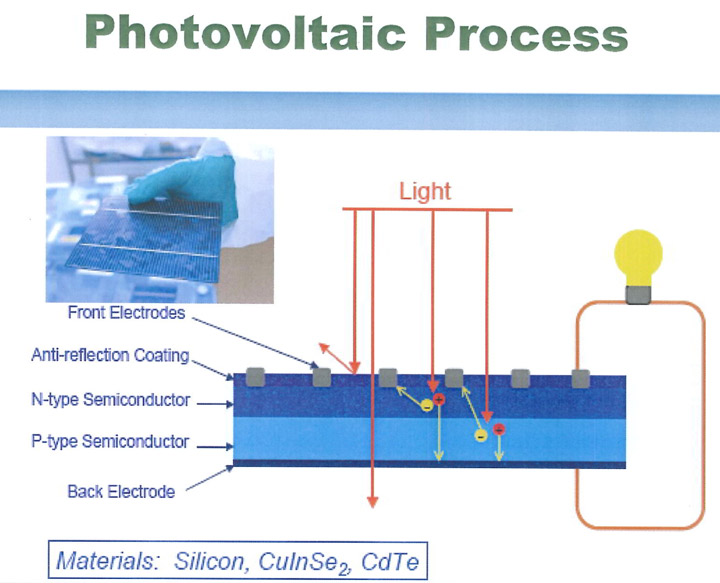 Photovoltaic Process

Light

Front Electrodes

Anti-reflection Coating

N-type Semiconductor

P-type Semiconductor

Back Electrode

-
+
-
+

Materials: Silicon, $CuInSe_2$, CdTe